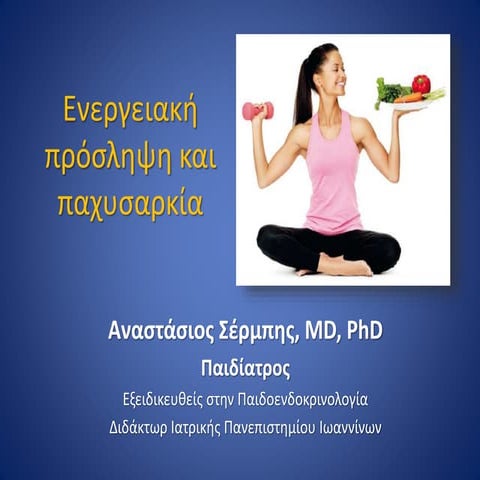 Ενεργειακή πρόσληψη και παχυσαρκία

Αναστάσιος Σέρμπης, MD, PhD
Παιδίατρος
Εξειδικευθείς στην Παιδοενδοκρινολογία
Διδάκτωρ Ιατρικής Πανεπιστημίου Ιωαννίνων